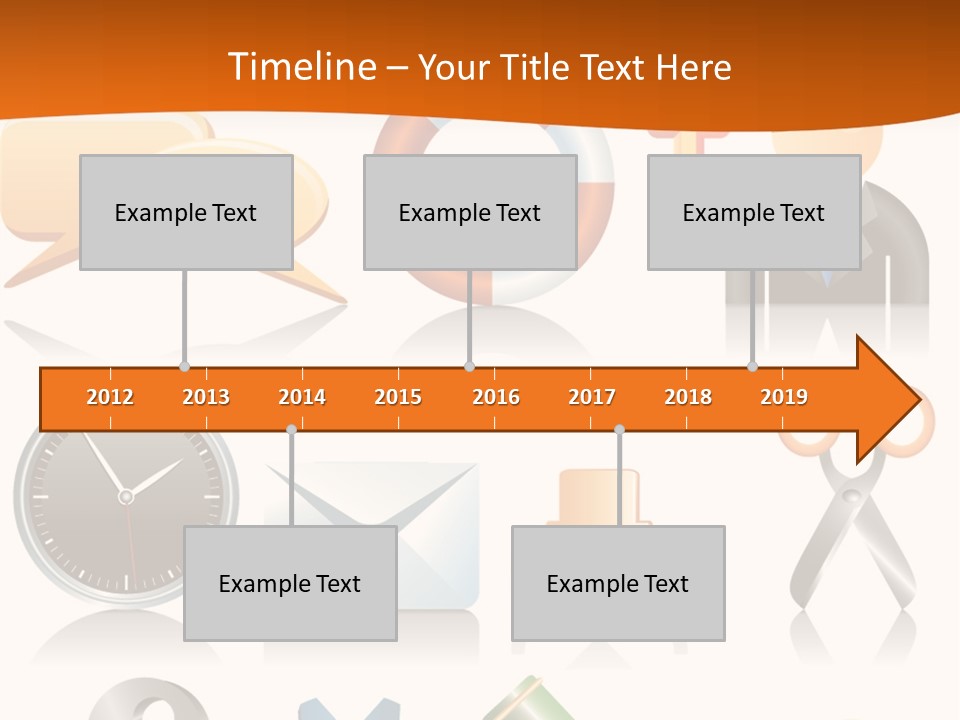 Timeline – Your Title Text Here

Example Text

Example Text

Example Text

2012 2013 2014 2015 2016 2017 2018 2019

Example Text

Example Text